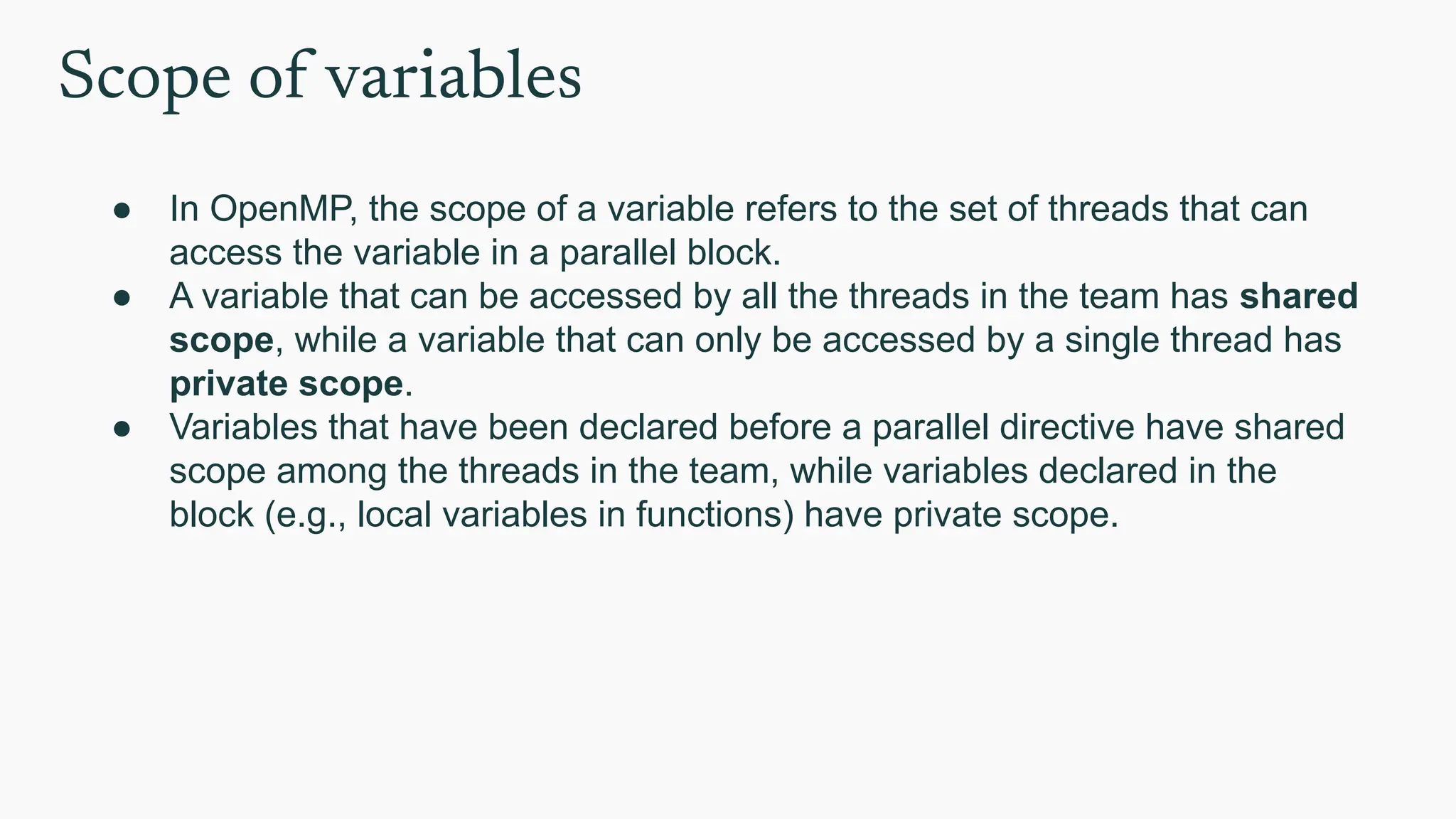 Scope of variables

● In OpenMP, the scope of a variable refers to the set of threads that can access the variable in a parallel block.
● A variable that can be accessed by all the threads in the team has **shared scope**, while a variable that can only be accessed by a single thread has **private scope**.
● Variables that have been declared before a parallel directive have shared scope among the threads in the team, while variables declared in the block (e.g., local variables in functions) have private scope.